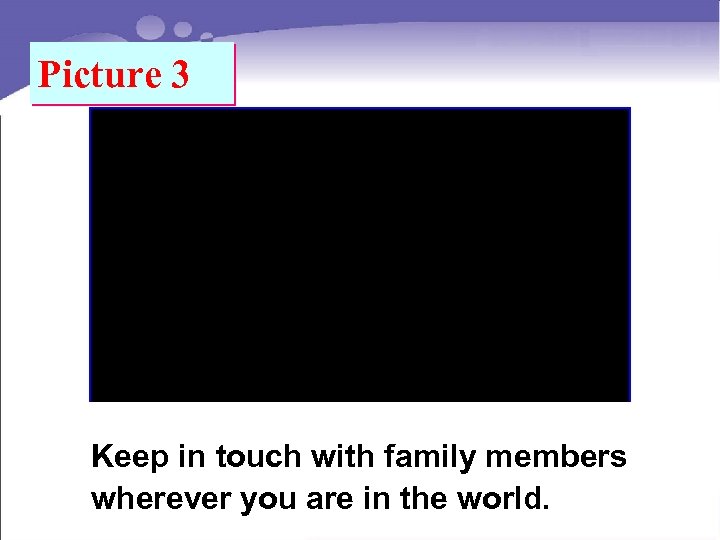 Picture 3

Keep in touch with family members wherever you are in the world.